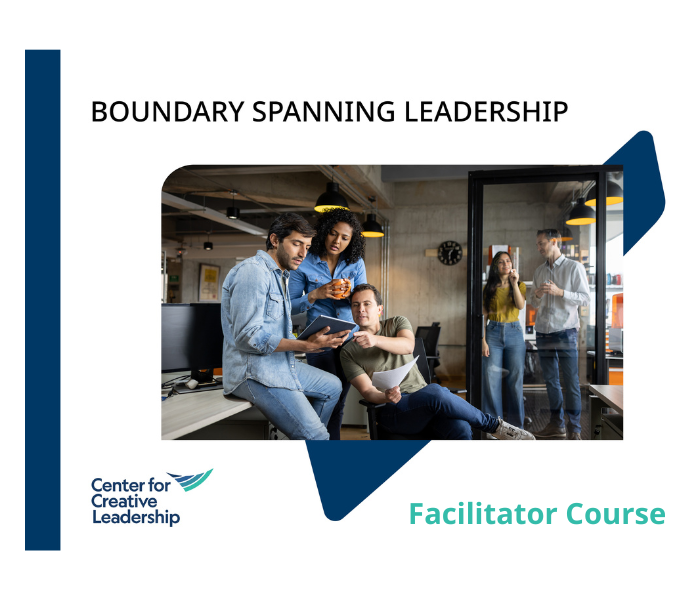 BOUNDARY SPANNING LEADERSHIP

Center for Creative Leadership

Facilitator Course